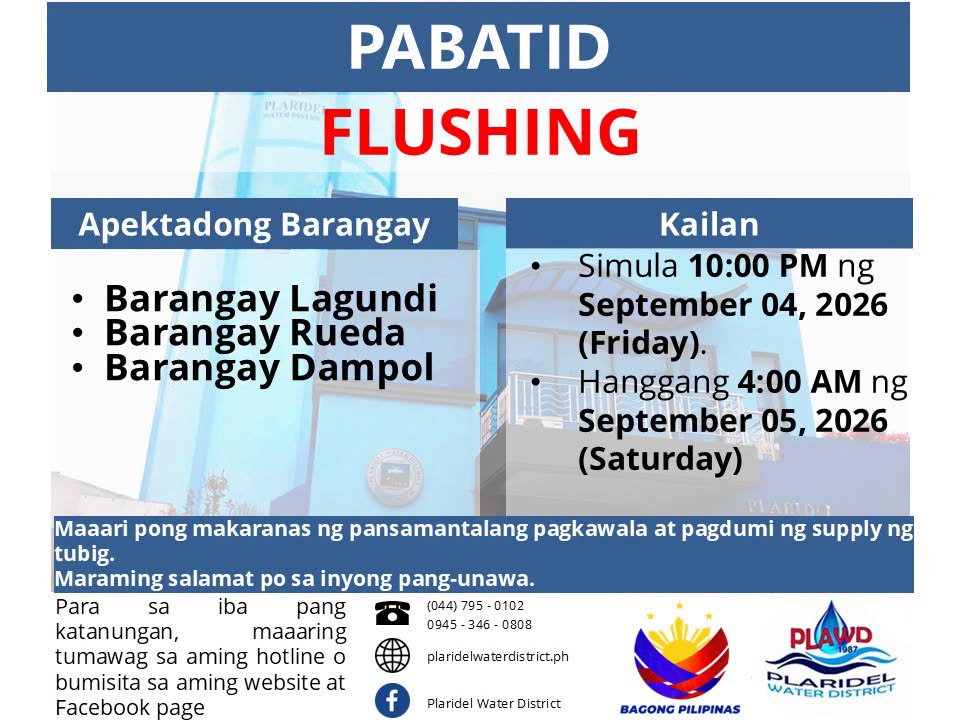 PABATID

FLUSHING

Apektadong Barangay

• Barangay Lagundi
• Barangay Rueda
• Barangay Dampol

Kailan

• Simula 10:00 PM ng September 04, 2026 (Friday).
• Hanggang 4:00 AM ng September 05, 2026 (Saturday)

Maaari pong makaranas ng pansamantalang pagkawala at pagdumi ng supply ng tubig.
Maraming salamat po sa inyong pang-unawa.

Para sa iba pang katanungan, maaaring tumawag sa aming hotline o bumisita sa aming website at Facebook page

(044) 795 - 0102
0945 - 346 - 0808

plaridelwaterdistrict.ph

Plaridel Water District

BAGONG PILIPINAS

PLAWD
1987
PLARIDEL
WATER DISTRICT